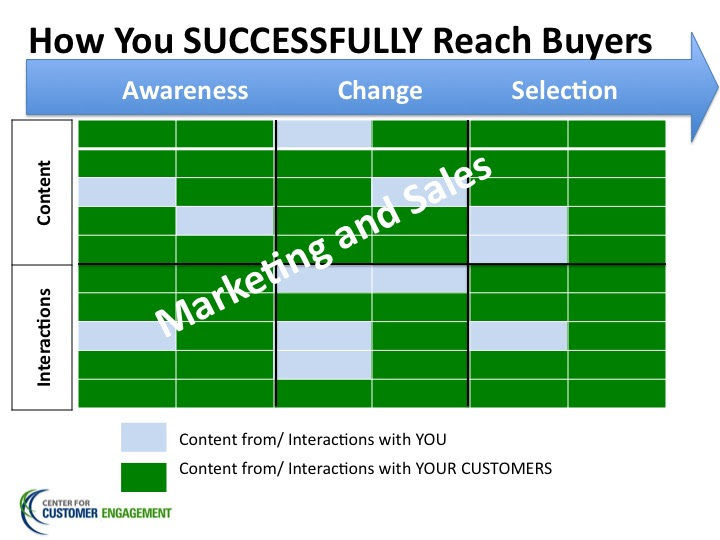 How You SUCCESSFULLY Reach Buyers

Awareness Change Selection

Content

Interactions

Marketing and Sales

Content from/ Interactions with YOU

Content from/ Interactions with YOUR CUSTOMERS

CENTER FOR CUSTOMER ENGAGEMENT